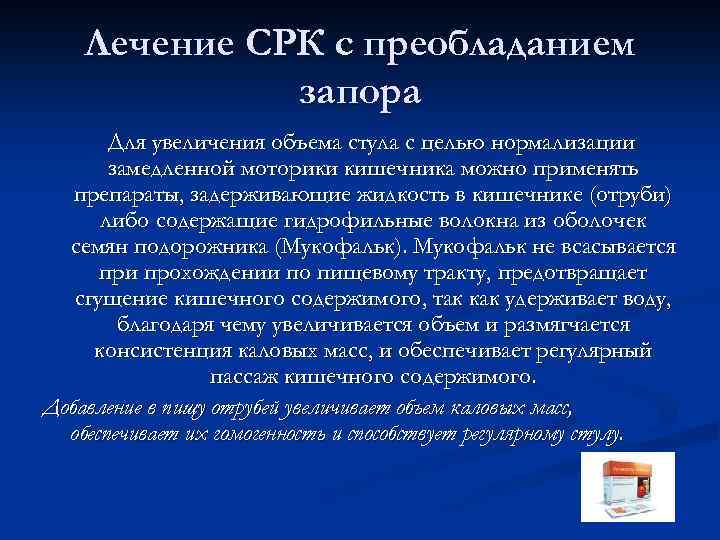 Лечение СРК с преобладанием запора

Для увеличения объема стула с целью нормализации замедленной моторики кишечника можно применять препараты, задерживающие жидкость в кишечнике (отруби) либо содержащие гидрофильные волокна из оболочек семян подорожника (Мукофальк). Мукофальк не всасывается при прохождении по пищевому тракту, предотвращает сгущение кишечного содержимого, так как удерживает воду, благодаря чему увеличивается объем и размягчается консистенция каловых масс, и обеспечивает регулярный пассаж кишечного содержимого.

Добавление в пищу отрубей увеличивает объем каловых масс, обеспечивает их гомогенность и способствует регулярному стулу.